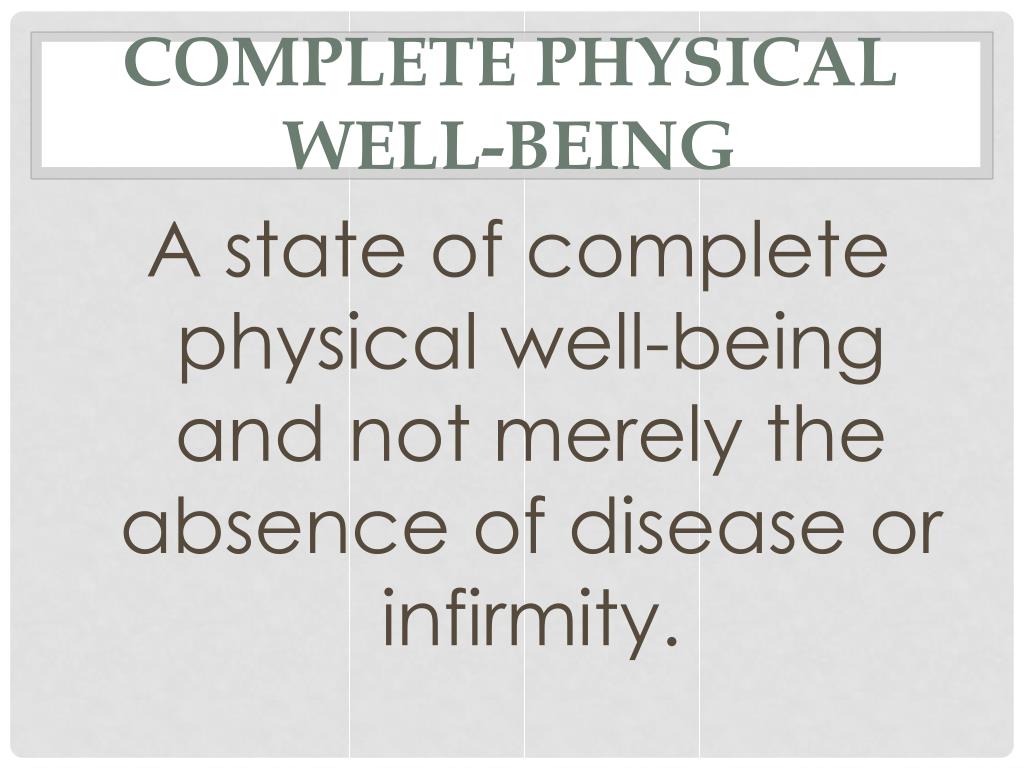 COMPLETE PHYSICAL WELL-BEING

A state of complete physical well-being and not merely the absence of disease or infirmity.